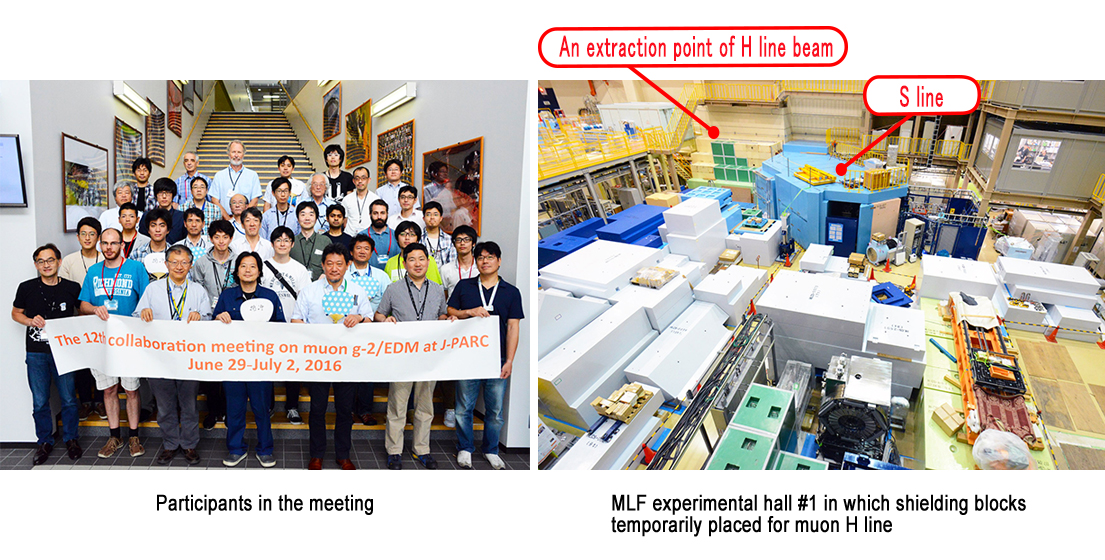 The 12th collaboration meeting on muon g-2/EDM at J-PARC
June 29-July 2, 2016

Participants in the meeting

An extraction point of H line beam

S line

MLF experimental hall #1 in which shielding blocks temporarily placed for muon H line